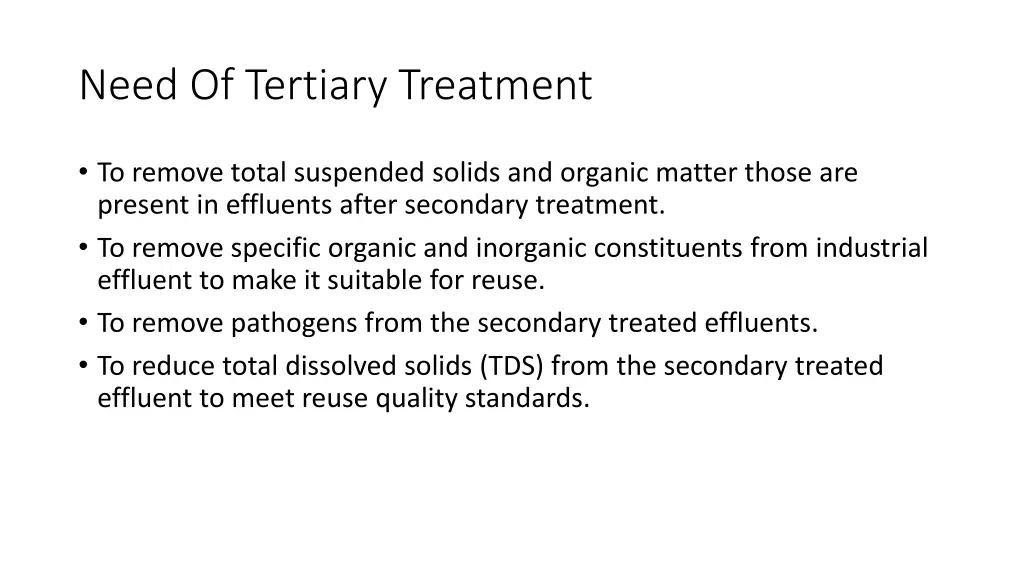 Need Of Tertiary Treatment

• To remove total suspended solids and organic matter those are present in effluents after secondary treatment.
• To remove specific organic and inorganic constituents from industrial effluent to make it suitable for reuse.
• To remove pathogens from the secondary treated effluents.
• To reduce total dissolved solids (TDS) from the secondary treated effluent to meet reuse quality standards.